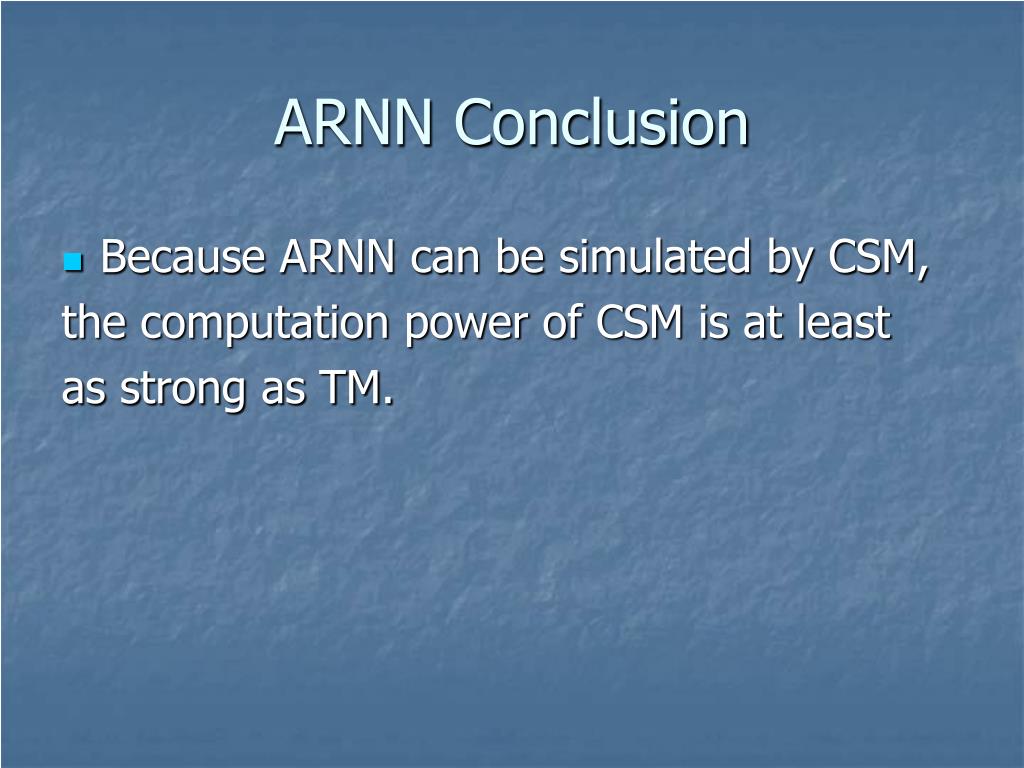 ARNN Conclusion

Because ARNN can be simulated by CSM, the computation power of CSM is at least as strong as TM.